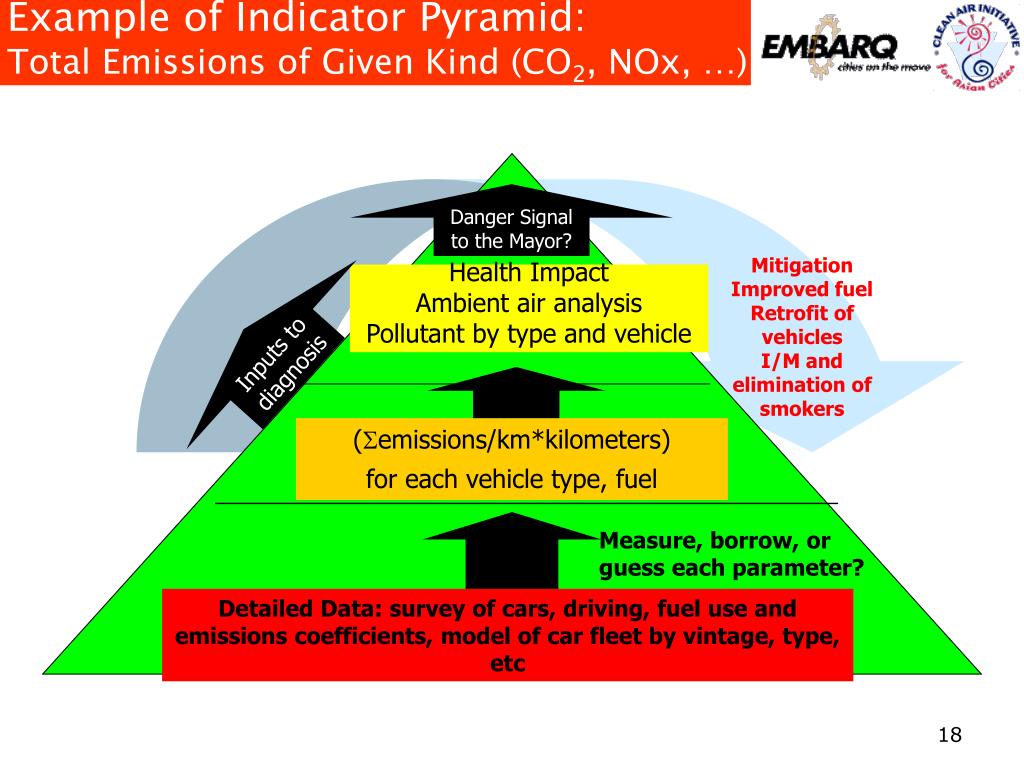 Example of Indicator Pyramid:
Total Emissions of Given Kind ($CO_2$, NOx, …)

EMBARQ
cities on the move

CLEAN AIR INITIATIVE
for Asian Cities

Danger Signal to the Mayor?

Health Impact
Ambient air analysis
Pollutant by type and vehicle

Inputs to diagnosis

Mitigation
Improved fuel
Retrofit of vehicles
I/M and elimination of smokers

($\Sigma$emissions/km*kilometers)
for each vehicle type, fuel

Measure, borrow, or guess each parameter?

Detailed Data: survey of cars, driving, fuel use and emissions coefficients, model of car fleet by vintage, type, etc

18